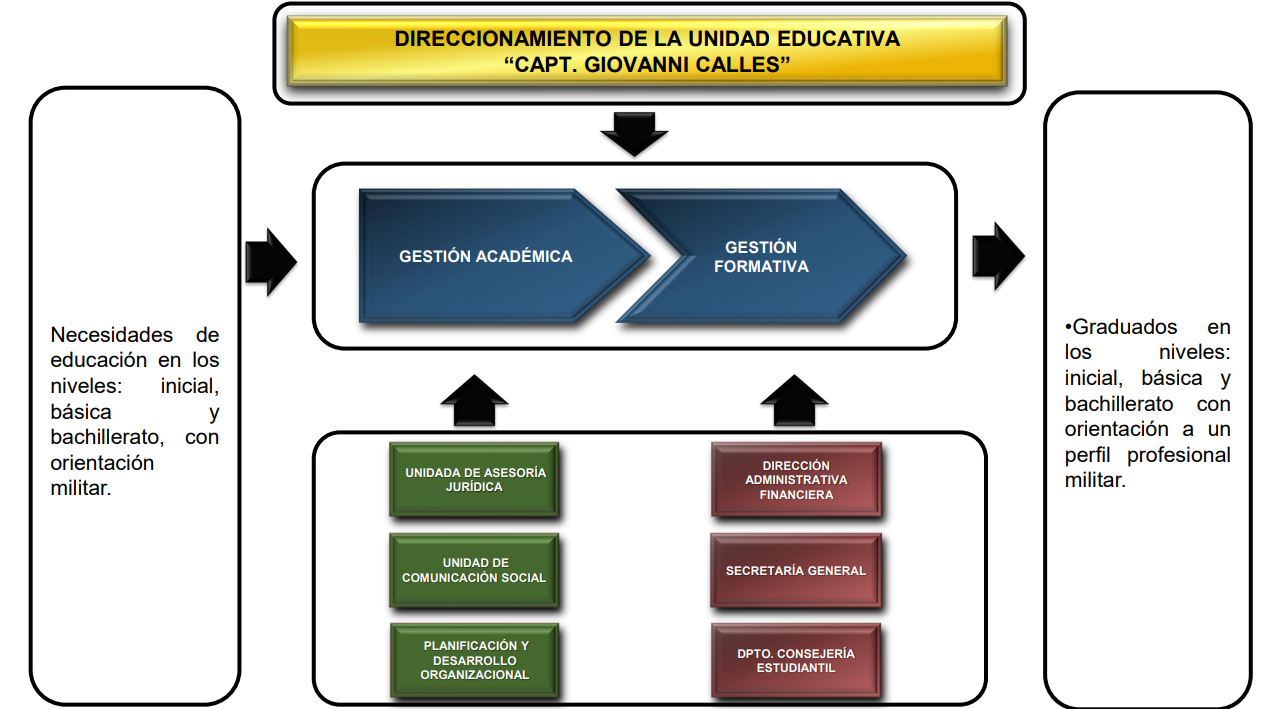 DIRECCIONAMIENTO DE LA UNIDAD EDUCATIVA
“CAPT. GIOVANNI CALLES”

Necesidades de educación en los niveles: inicial, básica y bachillerato, con orientación militar.

GESTIÓN ACADÉMICA

GESTIÓN FORMATIVA

•Graduados en los niveles: inicial, básica y bachillerato con orientación a un perfil profesional militar.

UNIDADA DE ASESORÍA JURÍDICA

UNIDAD DE COMUNICACIÓN SOCIAL

PLANIFICACIÓN Y DESARROLLO ORGANIZACIONAL

DIRECCIÓN ADMINISTRATIVA FINANCIERA

SECRETARÍA GENERAL

DPTO. CONSEJERÍA ESTUDIANTIL